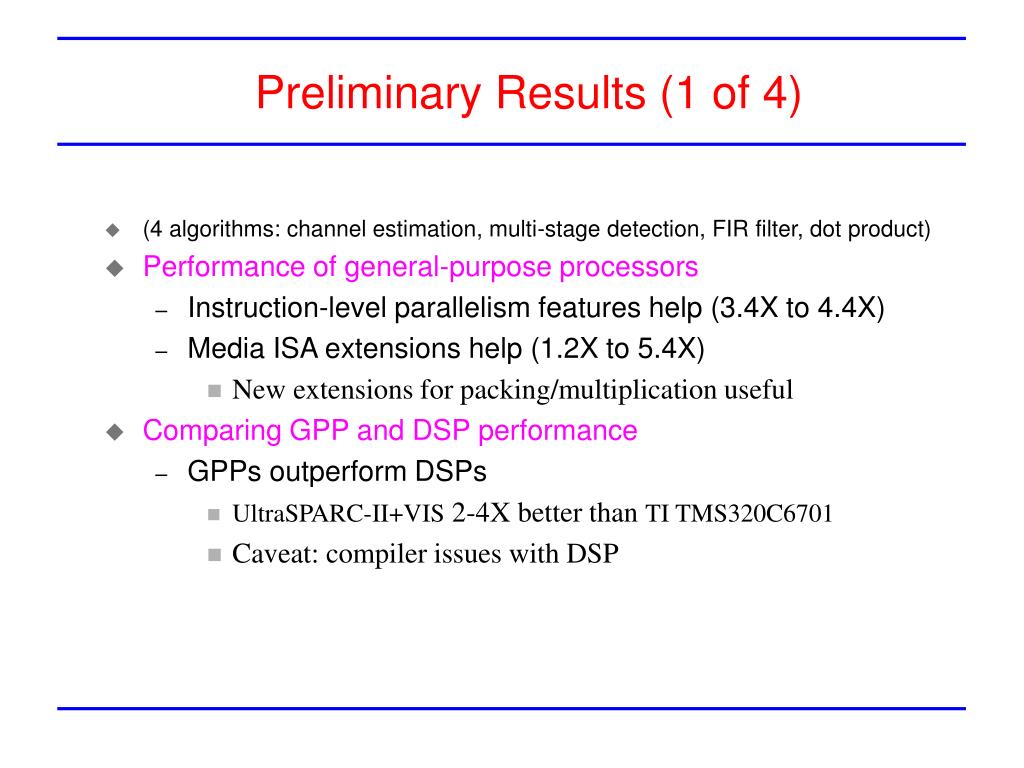 Preliminary Results (1 of 4)

(4 algorithms: channel estimation, multi-stage detection, FIR filter, dot product)

Performance of general-purpose processors

– Instruction-level parallelism features help (3.4X to 4.4X)

– Media ISA extensions help (1.2X to 5.4X)

New extensions for packing/multiplication useful

Comparing GPP and DSP performance

– GPPs outperform DSPs

UltraSPARC-II+VIS 2-4X better than TI TMS320C6701

Caveat: compiler issues with DSP